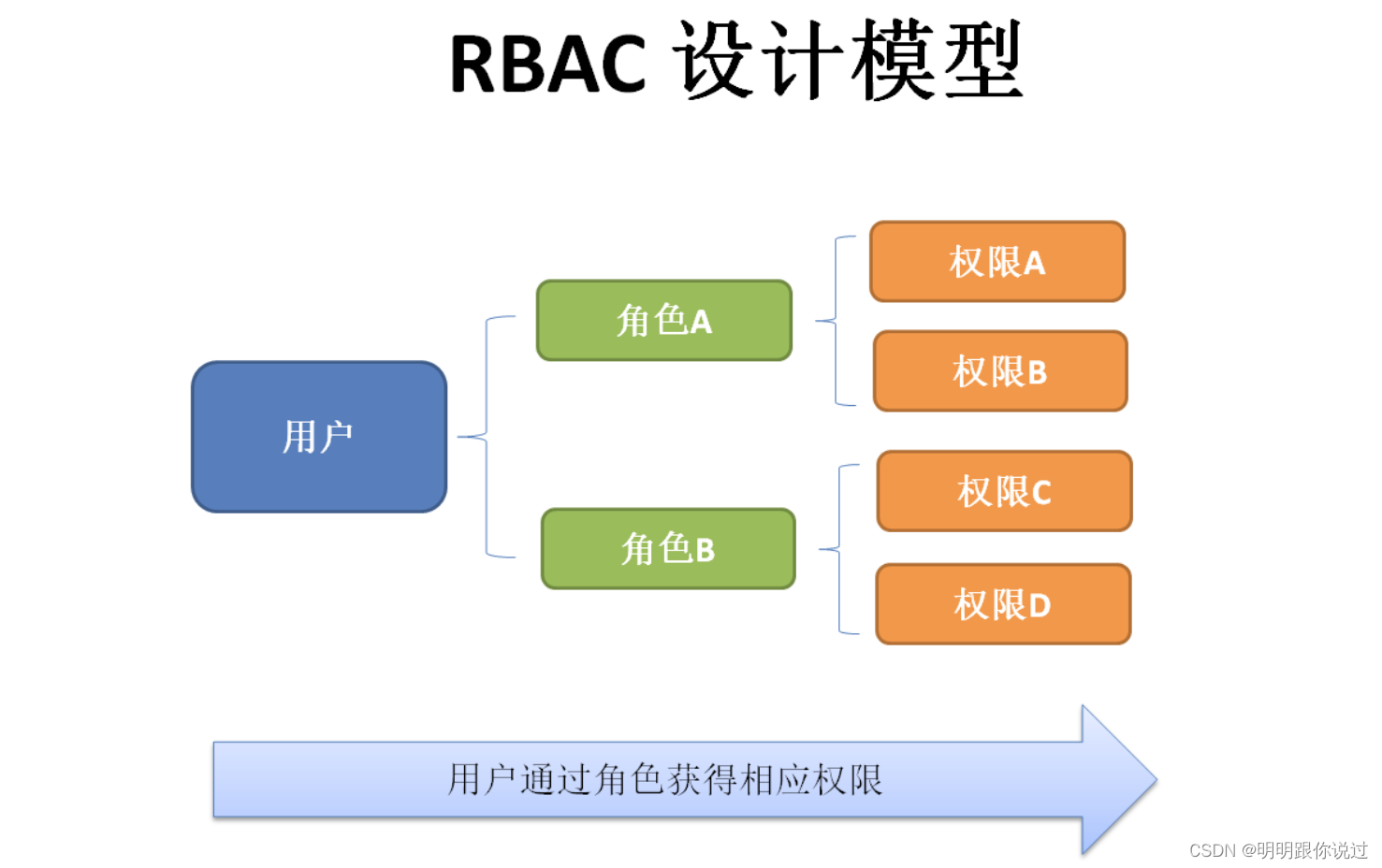 RBAC 设计模型

用户

角色A

角色B

权限A

权限B

权限C

权限D

用户通过角色获得相应权限

CSDN @明明跟你说过